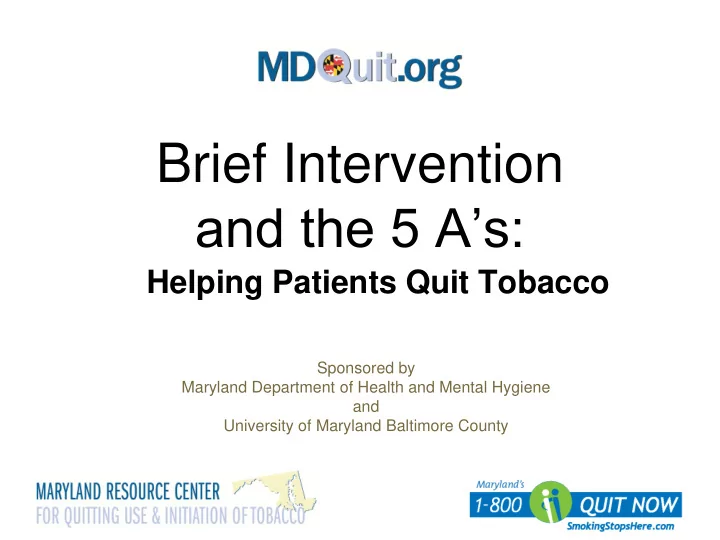 MDQuit.org

Brief Intervention and the 5 A's:

Helping Patients Quit Tobacco

Sponsored by
Maryland Department of Health and Mental Hygiene
and
University of Maryland Baltimore County

MARYLAND RESOURCE CENTER
FOR QUITTING USE & INITIATION OF TOBACCO

Maryland's
1-800 QUIT NOW
SmokingStopsHere.com